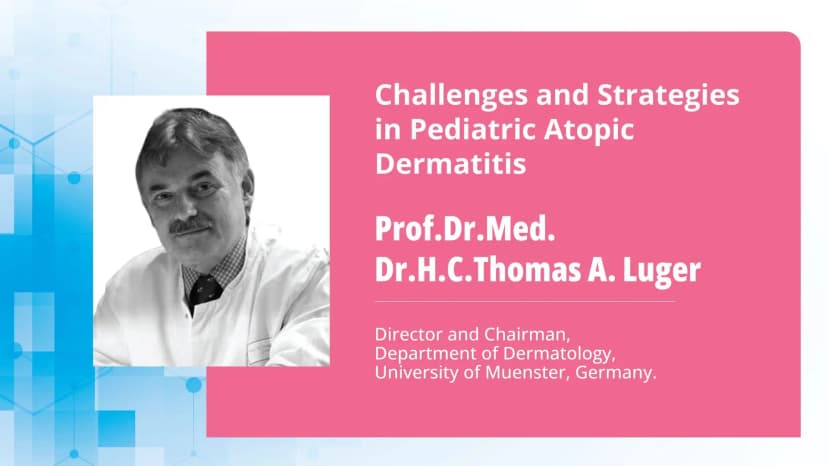 Challenges and Strategies in Pediatric Atopic Dermatitis

Prof.Dr.Med.
Dr.H.C.Thomas A. Luger

Director and Chairman,
Department of Dermatology,
University of Muenster, Germany.